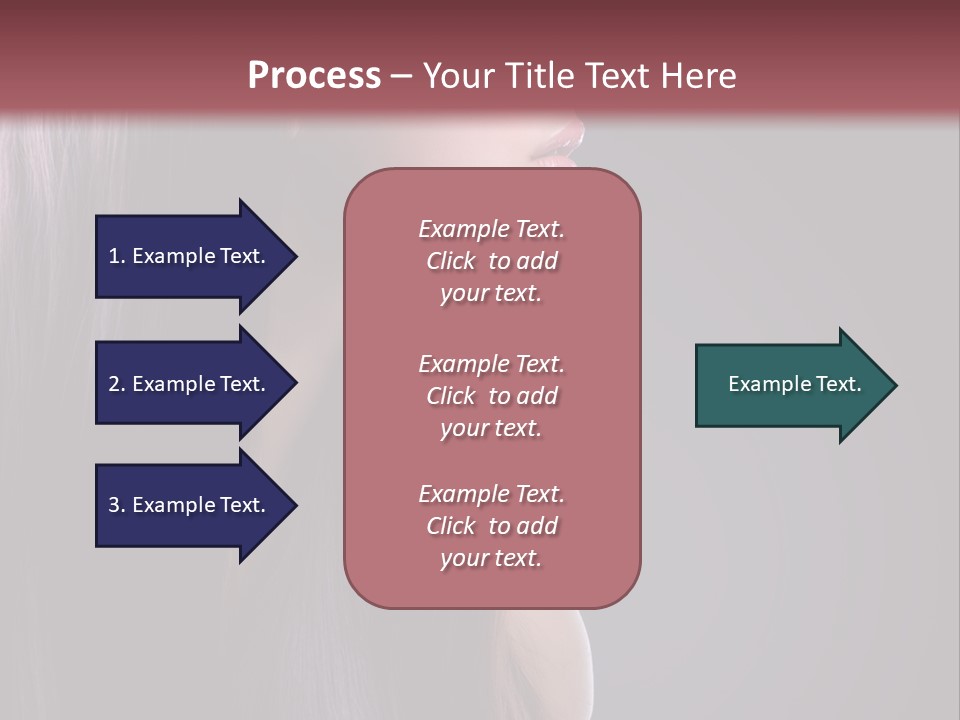 Process – Your Title Text Here

1. Example Text.

2. Example Text.

3. Example Text.

Example Text. Click to add your text.

Example Text. Click to add your text.

Example Text. Click to add your text.

Example Text.